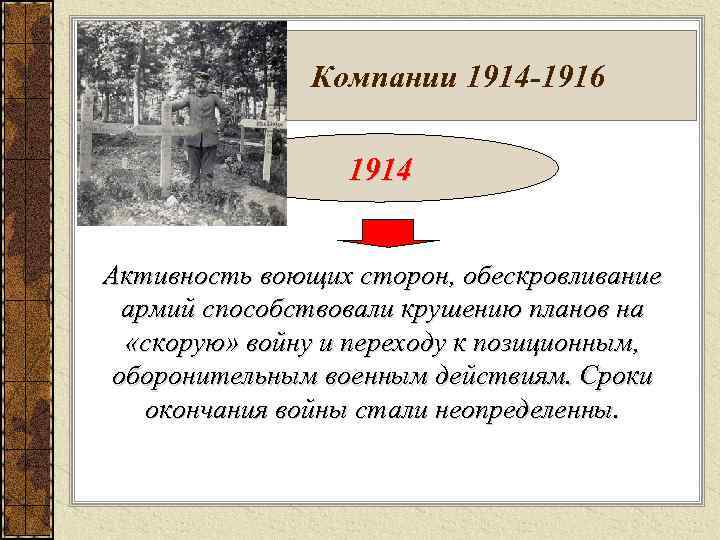 Компании 1914-1916

1914

Активность воющих сторон, обескровливание армий способствовали крушению планов на «скорую» войну и переходу к позиционным, оборонительным военным действиям. Сроки окончания войны стали неопределенны.